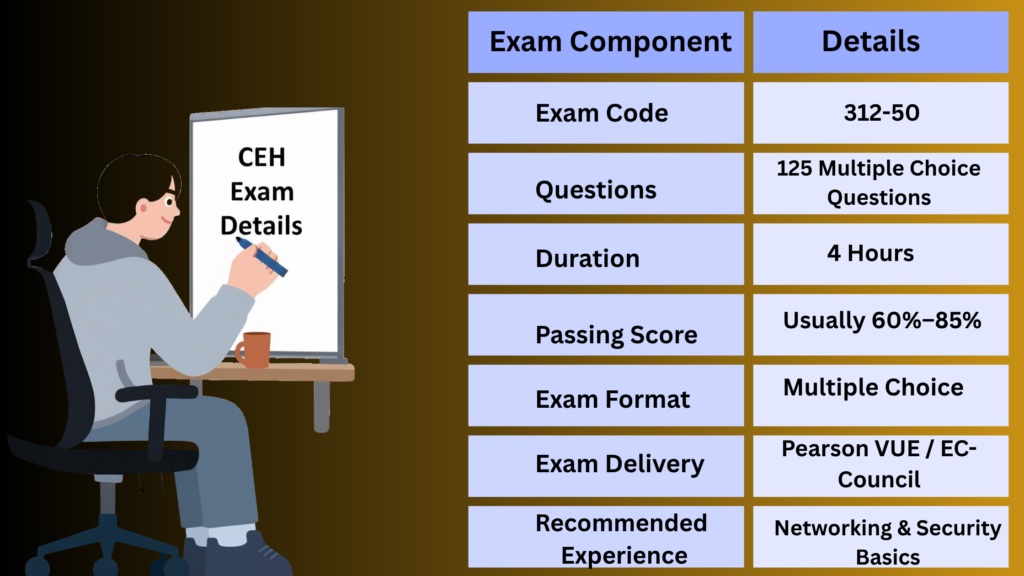 CEH Exam Details

| Exam Component | Details |
|---|---|
| Exam Code | 312-50 |
| Questions | 125 Multiple Choice Questions |
| Duration | 4 Hours |
| Passing Score | Usually 60%–85% |
| Exam Format | Multiple Choice |
| Exam Delivery | Pearson VUE / EC-Council |
| Recommended Experience | Networking & Security Basics |